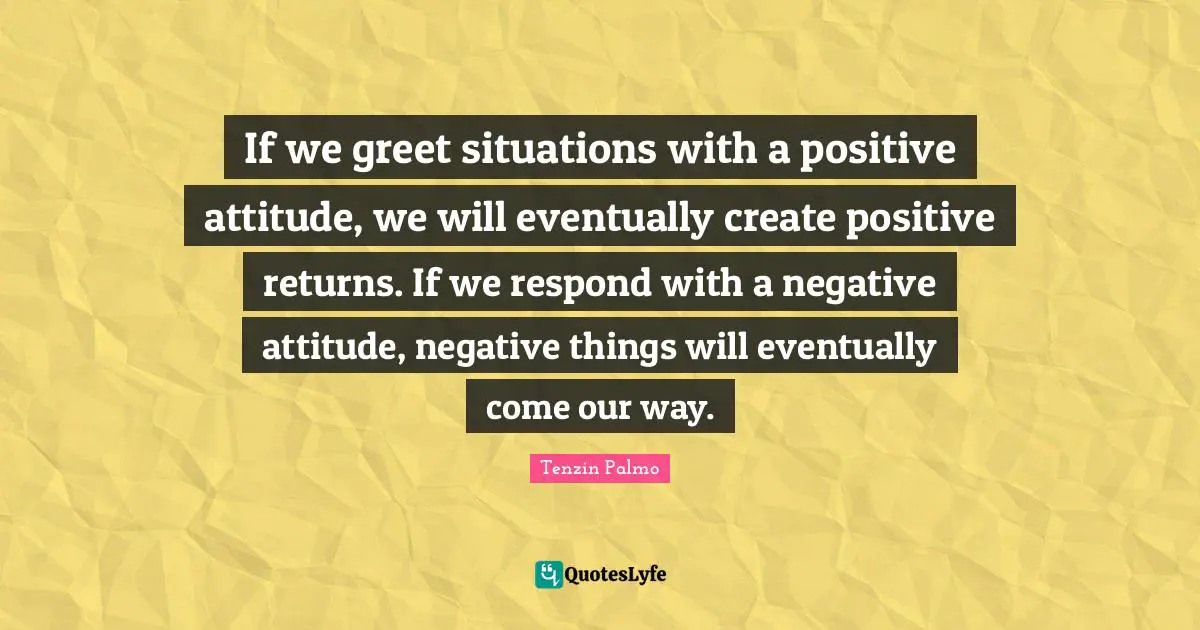 If we greet situations with a positive attitude, we will eventually create positive returns. If we respond with a negative attitude, negative things will eventually come our way.

Tenzin Palmo

QuotesLyfe